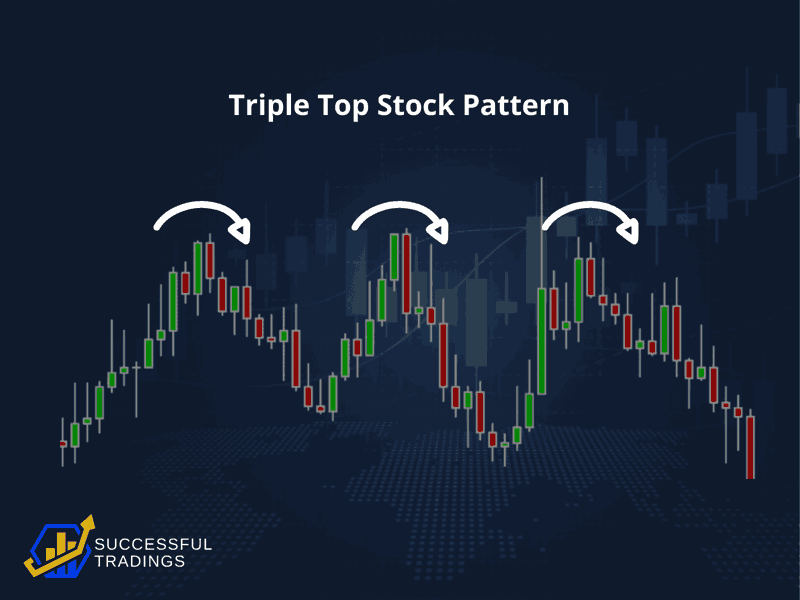 Triple Top Stock Pattern

SUCCESSFUL TRADINGS